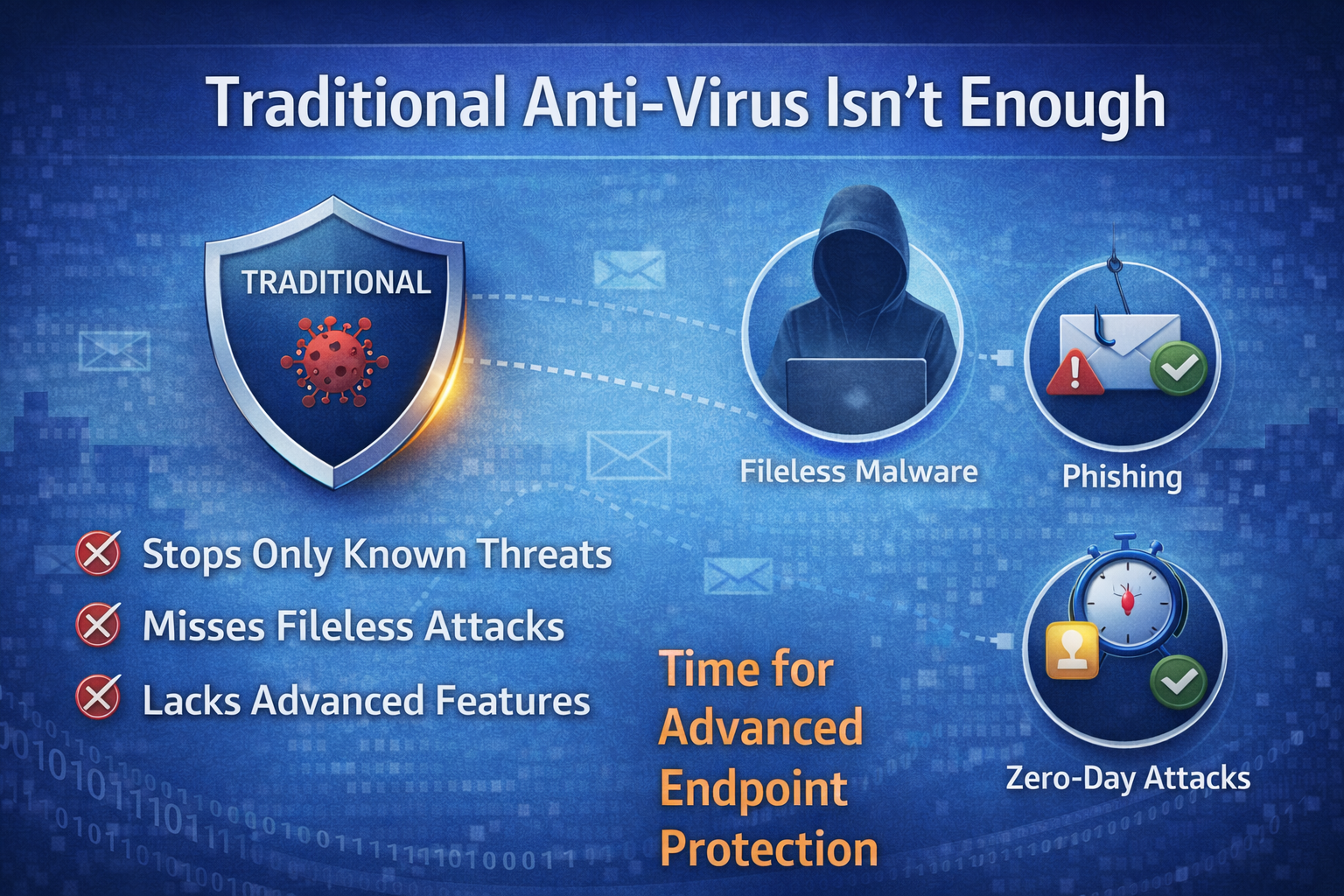 Traditional Anti-Virus Isn't Enough

TRADITIONAL

Fileless Malware

Phishing

Stops Only Known Threats

Misses Fileless Attacks

Lacks Advanced Features

Time for Advanced Endpoint Protection

Zero-Day Attacks